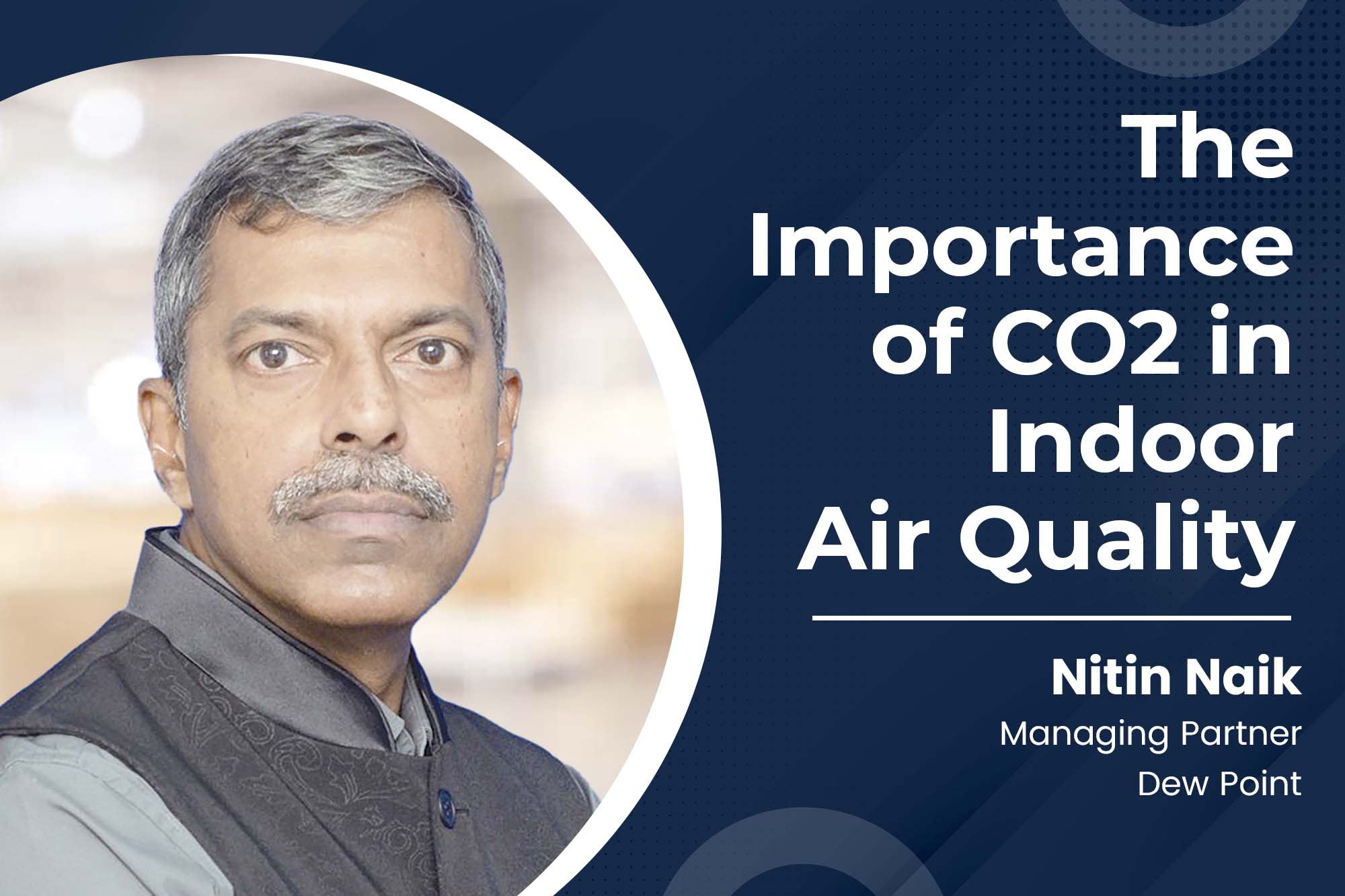 The Importance of CO2 in Indoor Air Quality

Nitin Naik
Managing Partner
Dew Point